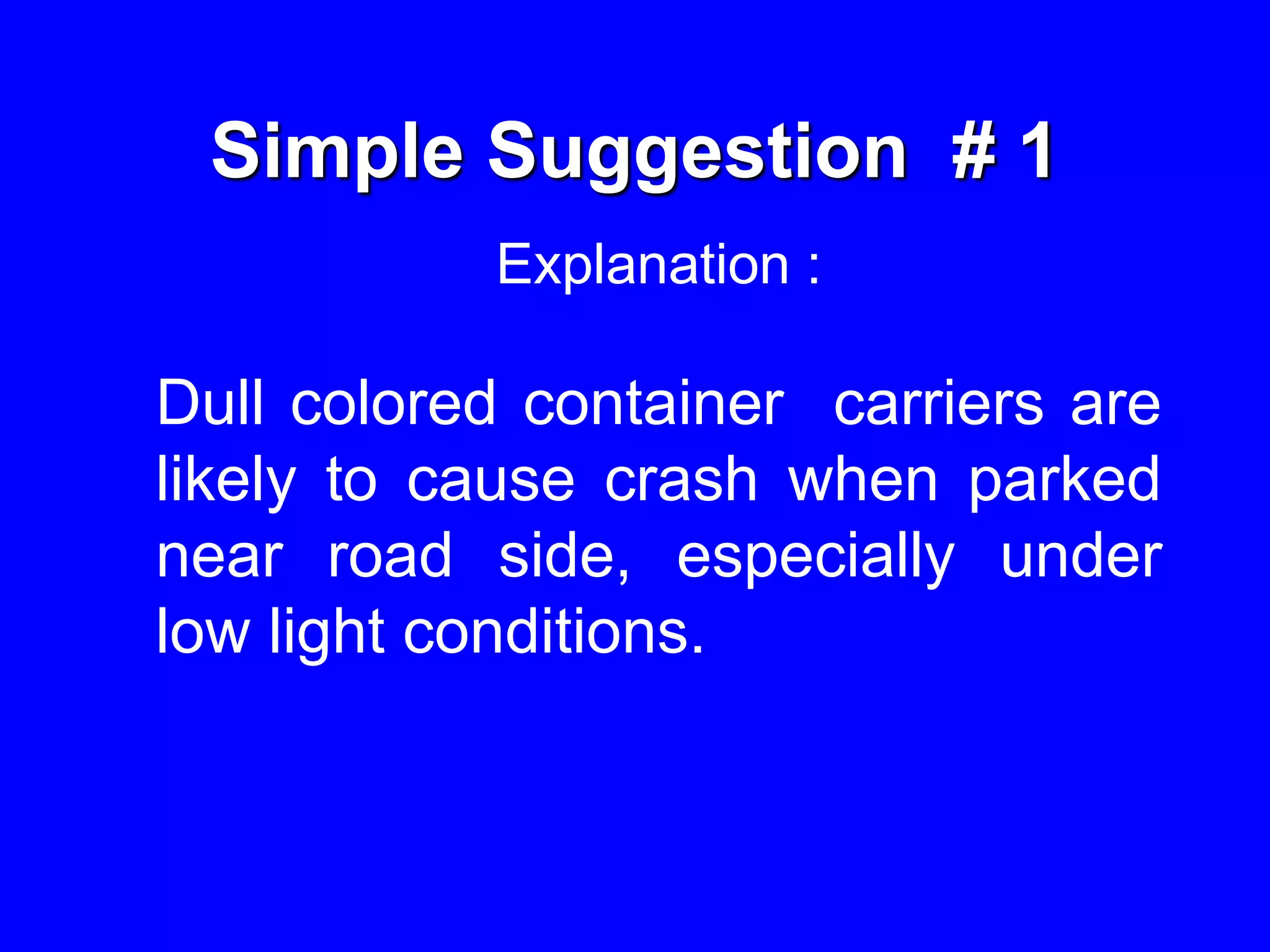 Simple Suggestion # 1

Explanation :

Dull colored container carriers are likely to cause crash when parked near road side, especially under low light conditions.